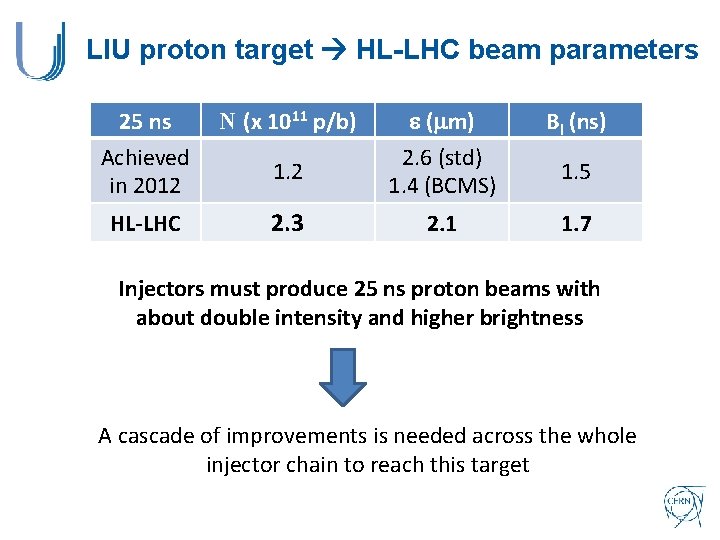 LIU proton target → HL-LHC beam parameters

| 25 ns | N (x $10^{11}$ p/b) | ε (μm) | $B_l$ (ns) |
|---|---|---|---|
| Achieved in 2012 | 1.2 | 2.6 (std) 1.4 (BCMS) | 1.5 |
| HL-LHC | 2.3 | 2.1 | 1.7 |

Injectors must produce 25 ns proton beams with about double intensity and higher brightness

A cascade of improvements is needed across the whole injector chain to reach this target

CERN